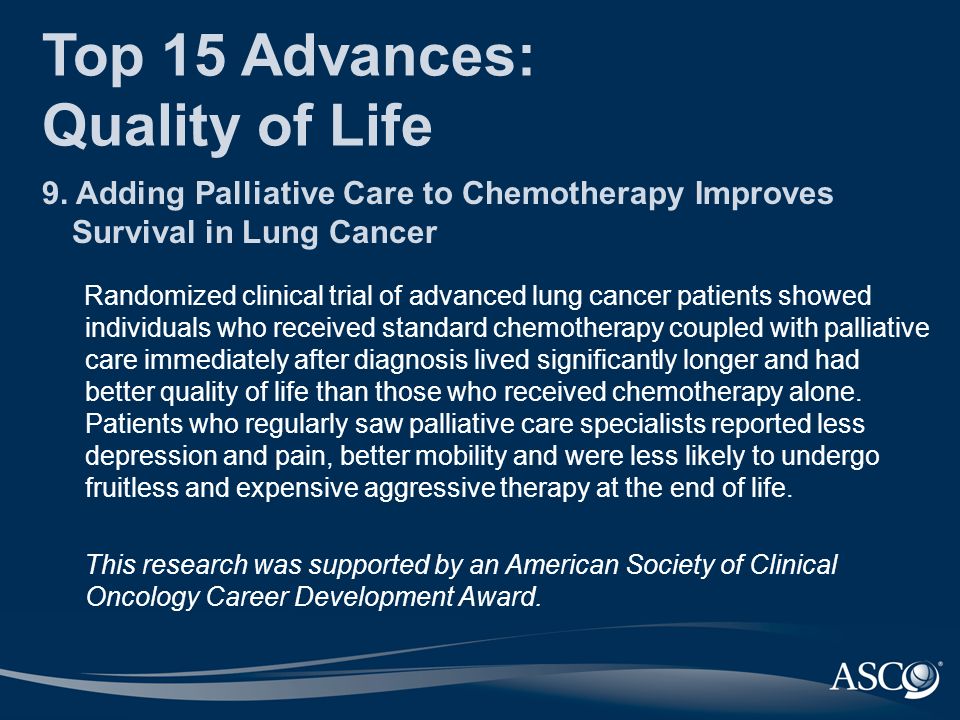 Top 15 Advances:
Quality of Life

9. Adding Palliative Care to Chemotherapy Improves Survival in Lung Cancer

Randomized clinical trial of advanced lung cancer patients showed individuals who received standard chemotherapy coupled with palliative care immediately after diagnosis lived significantly longer and had better quality of life than those who received chemotherapy alone. Patients who regularly saw palliative care specialists reported less depression and pain, better mobility and were less likely to undergo fruitless and expensive aggressive therapy at the end of life.

This research was supported by an American Society of Clinical Oncology Career Development Award.

ASCO